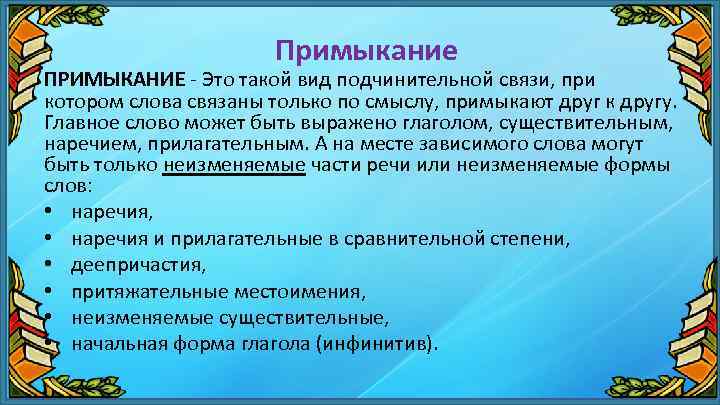 Примыкание

ПРИМЫКАНИЕ - Это такой вид подчинительной связи, при котором слова связаны только по смыслу, примыкают друг к другу. Главное слово может быть выражено глаголом, существительным, наречием, прилагательным. А на месте зависимого слова могут быть только неизменяемые части речи или неизменяемые формы слов:

• наречия,
• наречия и прилагательные в сравнительной степени,
• деепричастия,
• притяжательные местоимения,
• неизменяемые существительные,
• начальная форма глагола (инфинитив).